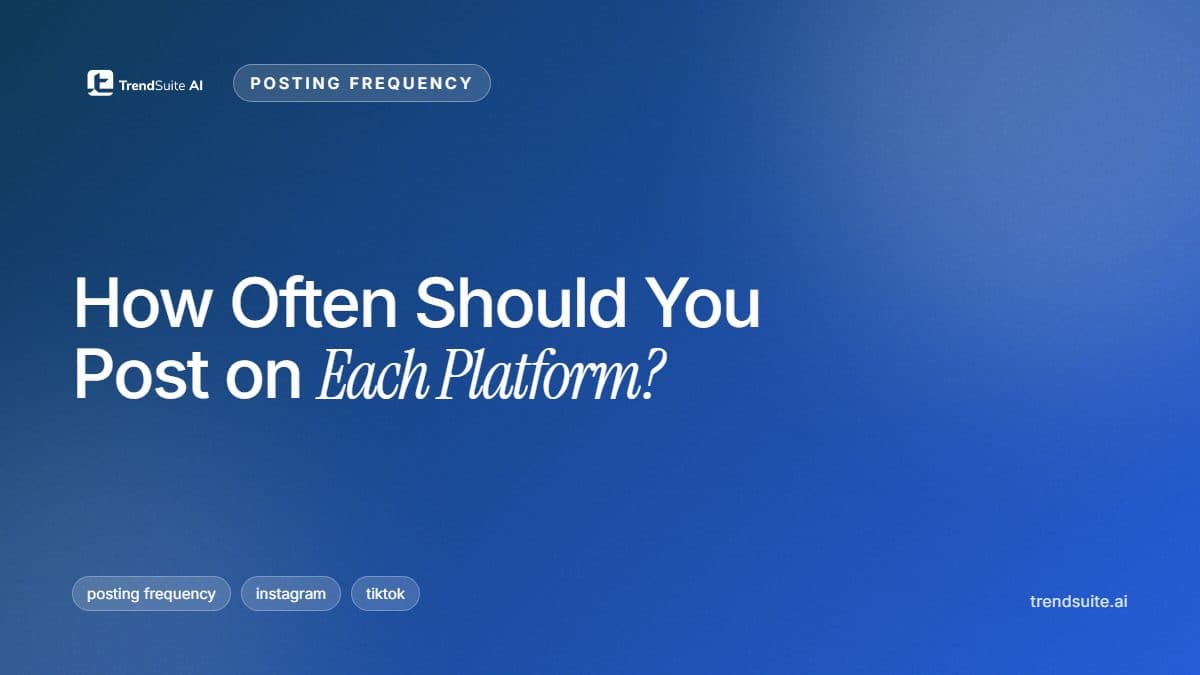 TrendSuite AI

POSTING FREQUENCY

How Often Should You Post on Each Platform?

posting frequency

instagram

tiktok

trendsuite.ai